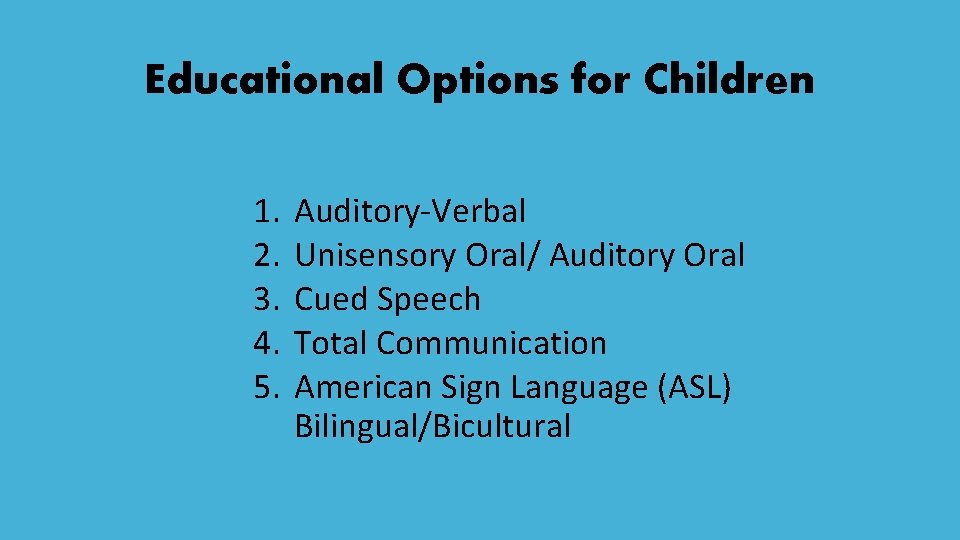 Educational Options for Children

1. Auditory-Verbal
2. Unisensory Oral/ Auditory Oral
3. Cued Speech
4. Total Communication
5. American Sign Language (ASL) Bilingual/Bicultural